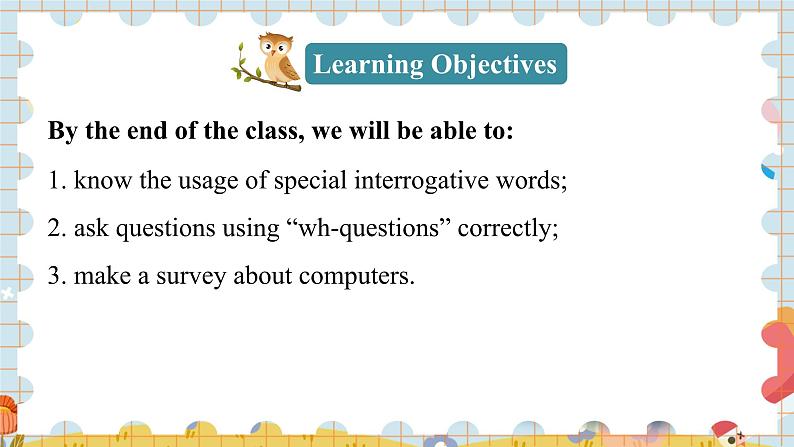 Learning Objectives

By the end of the class, we will be able to:

1. know the usage of special interrogative words;

2. ask questions using “wh-questions” correctly;

3. make a survey about computers.